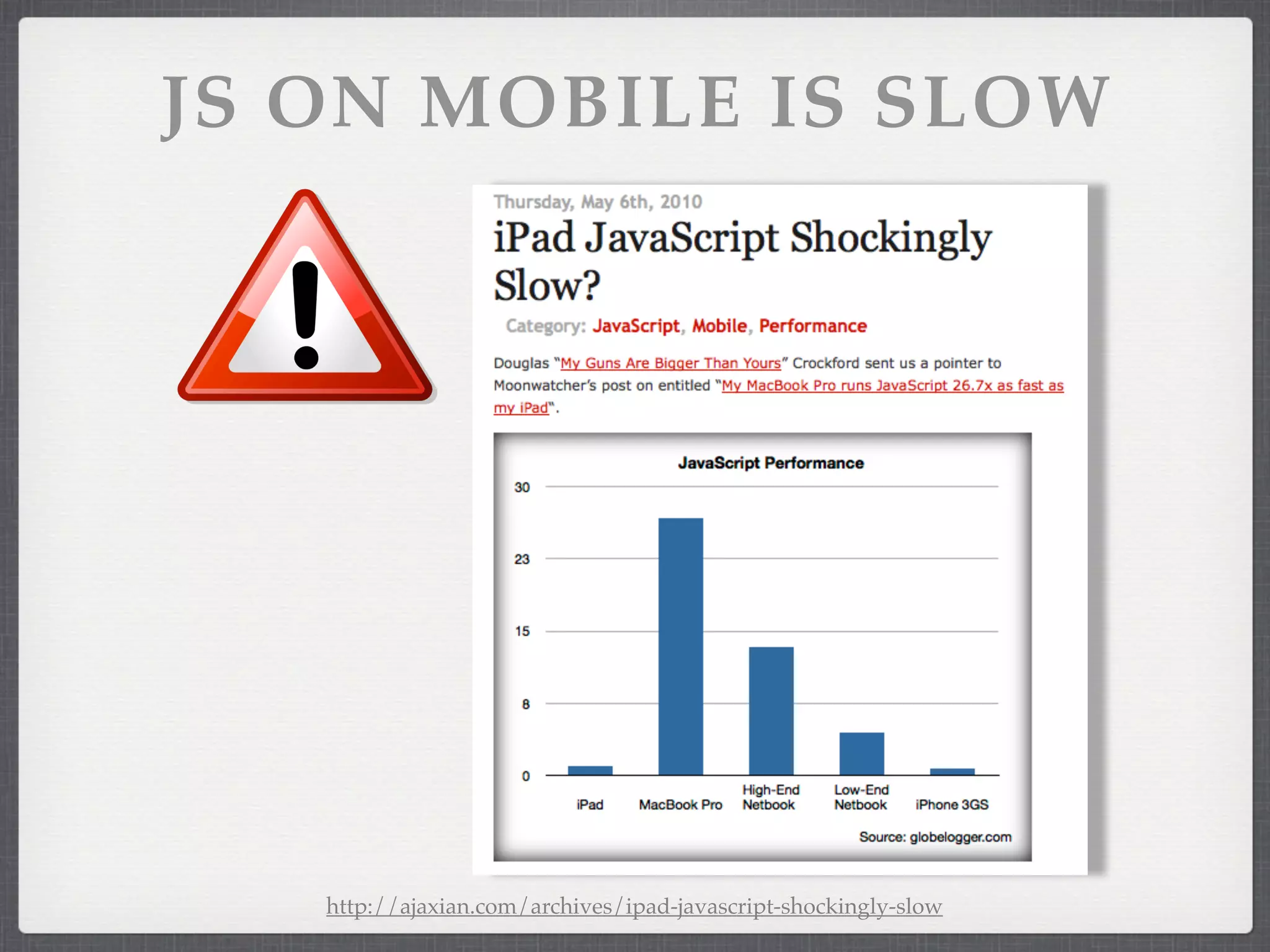 JS ON MOBILE IS SLOW

Thursday, May 6th, 2010

iPad JavaScript Shockingly Slow?

Category: JavaScript, Mobile, Performance

Douglas "My Guns Are Bigger Than Yours" Crockford sent us a pointer to Moonwatcher's post on entitled "My MacBook Pro runs JavaScript 26.7x as fast as my iPad".

JavaScript Performance

30
23
15
8
0

iPad
MacBook Pro
High-End Netbook
Low-End Netbook
iPhone 3GS

Source: globelogger.com

http://ajaxian.com/archives/ipad-javascript-shockingly-slow